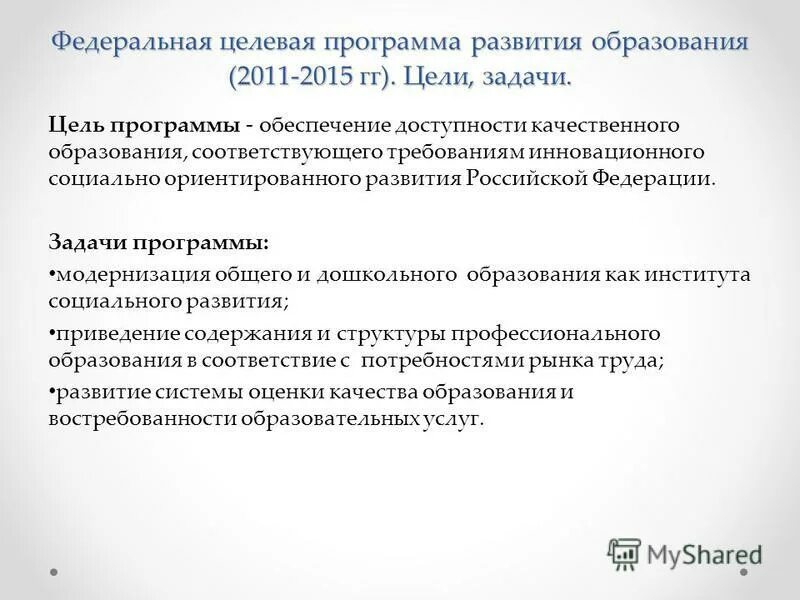 Федеральная целевая программа развития образования (2011-2015 гг). Цели, задачи.

Цель программы - обеспечение доступности качественного образования, соответствующего требованиям инновационного социально ориентированного развития Российской Федерации.

Задачи программы:
•модернизация общего и дошкольного образования как института социального развития;
•приведение содержания и структуры профессионального образования в соответствие с потребностями рынка труда;
•развитие системы оценки качества образования и востребованности образовательных услуг.

MyShared